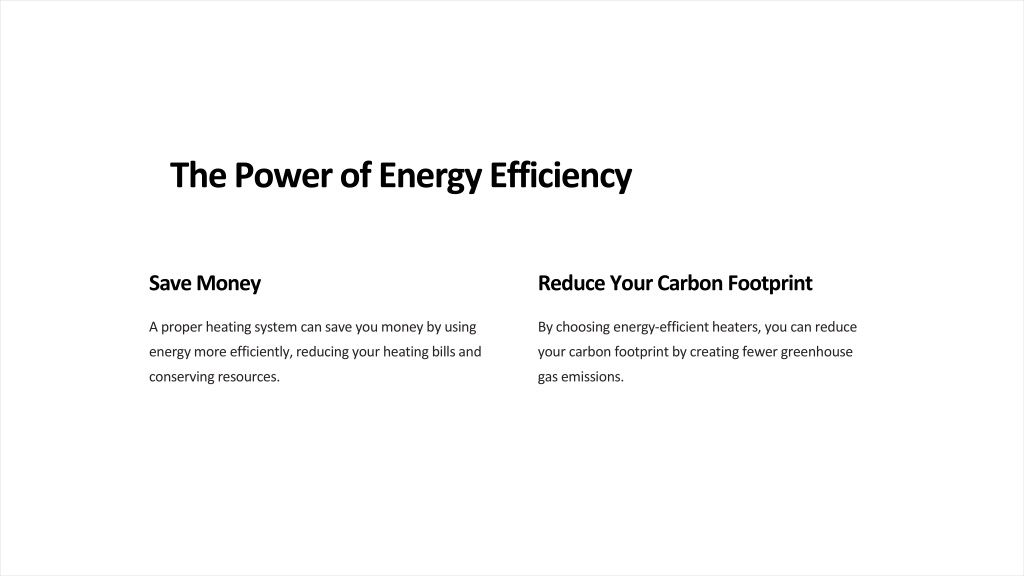 The Power of Energy Efficiency

Save Money

A proper heating system can save you money by using energy more efficiently, reducing your heating bills and conserving resources.

Reduce Your Carbon Footprint

By choosing energy-efficient heaters, you can reduce your carbon footprint by creating fewer greenhouse gas emissions.